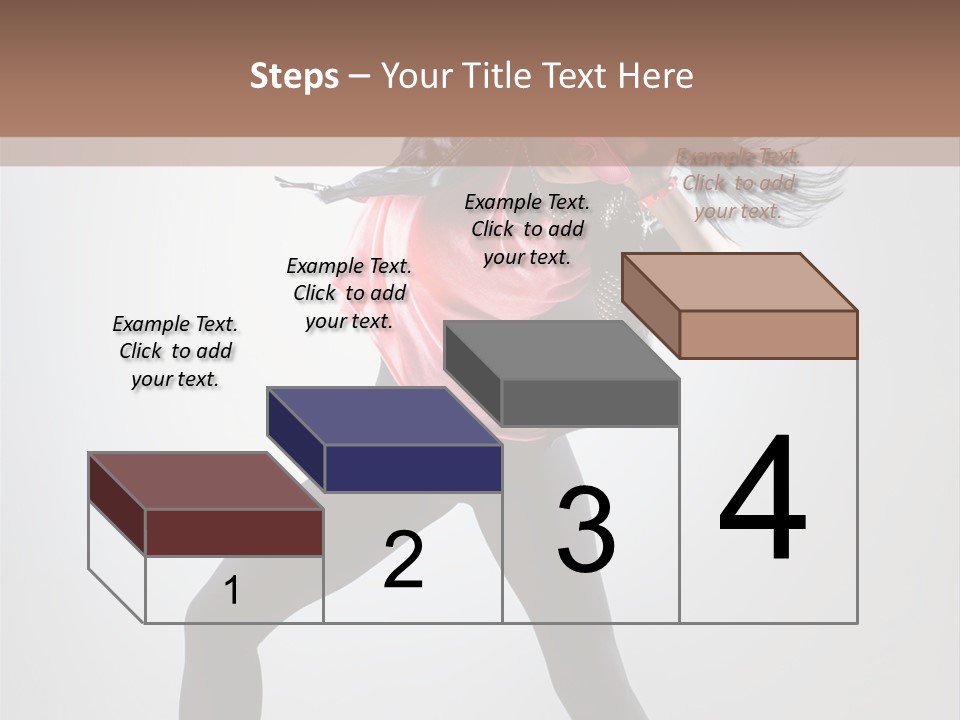 Steps – Your Title Text Here

Example Text. Click to add your text.

Example Text. Click to add your text.

Example Text. Click to add your text.

Example Text. Click to add your text.

1

2

3

4